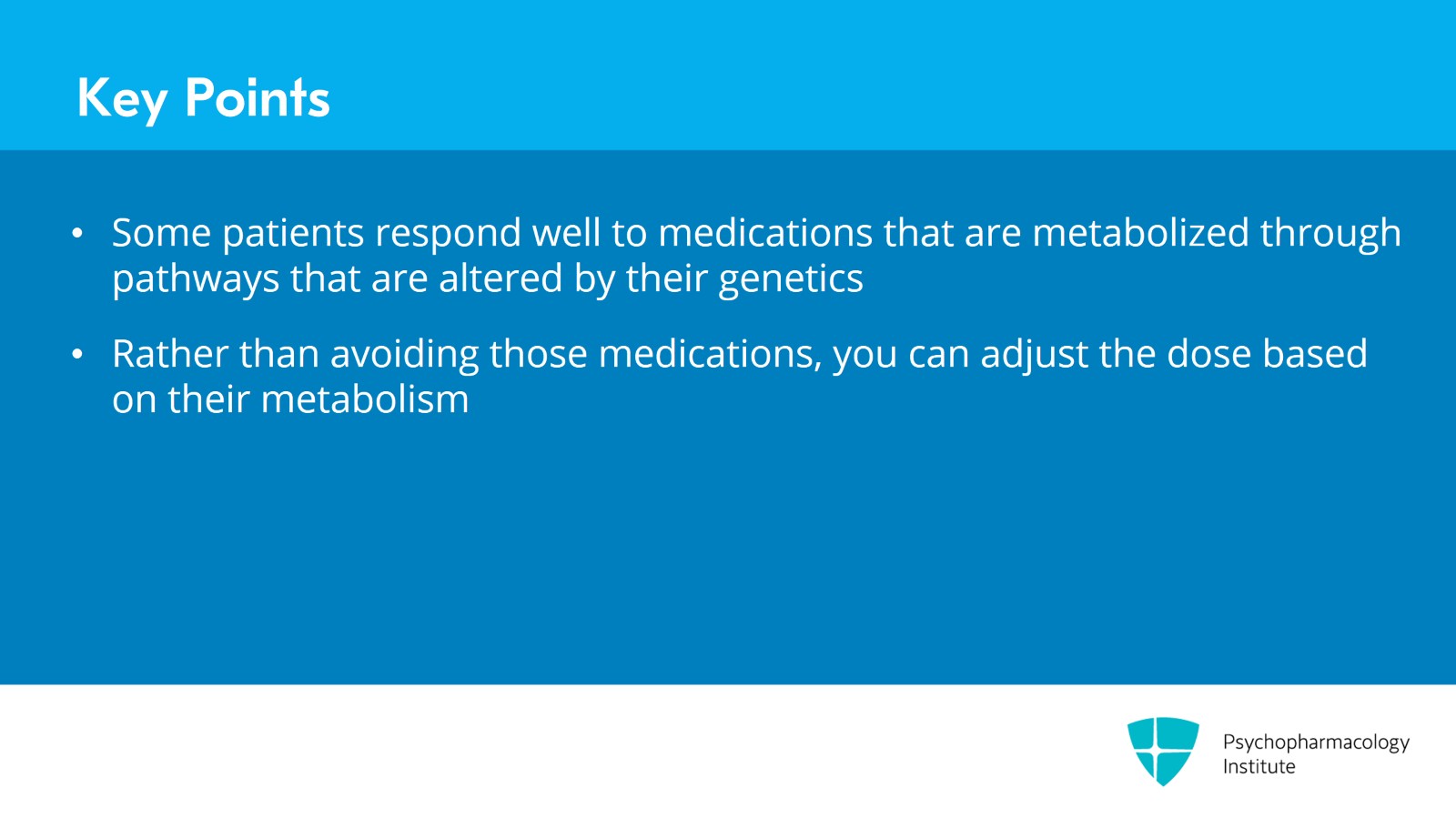 Key Points

• Some patients respond well to medications that are metabolized through pathways that are altered by their genetics

• Rather than avoiding those medications, you can adjust the dose based on their metabolism

Psychopharmacology Institute